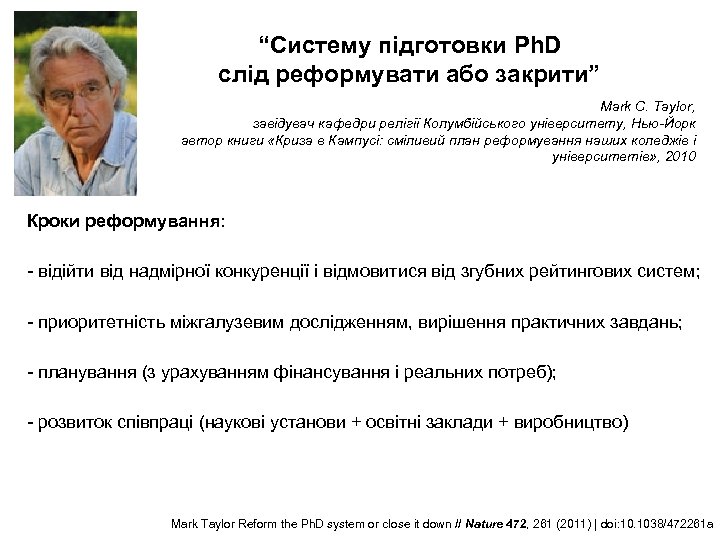 “Систему підготовки PhD слід реформувати або закрити”

Mark C. Taylor,
завідувач кафедри релігії Колумбійського університету, Нью-Йорк
автор книги «Криза в Кампусі: сміливий план реформування наших коледжів і університетів», 2010

Кроки реформування:

- відійти від надмірної конкуренції і відмовитися від згубних рейтингових систем;

- приоритетність міжгалузевим дослідженням, вирішення практичних завдань;

- планування (з урахуванням фінансування і реальних потреб);

- розвиток співпраці (наукові установи + освітні заклади + виробництво)

Mark Taylor Reform the PhD system or close it down // Nature 472, 261 (2011) | doi:10.1038/472261a